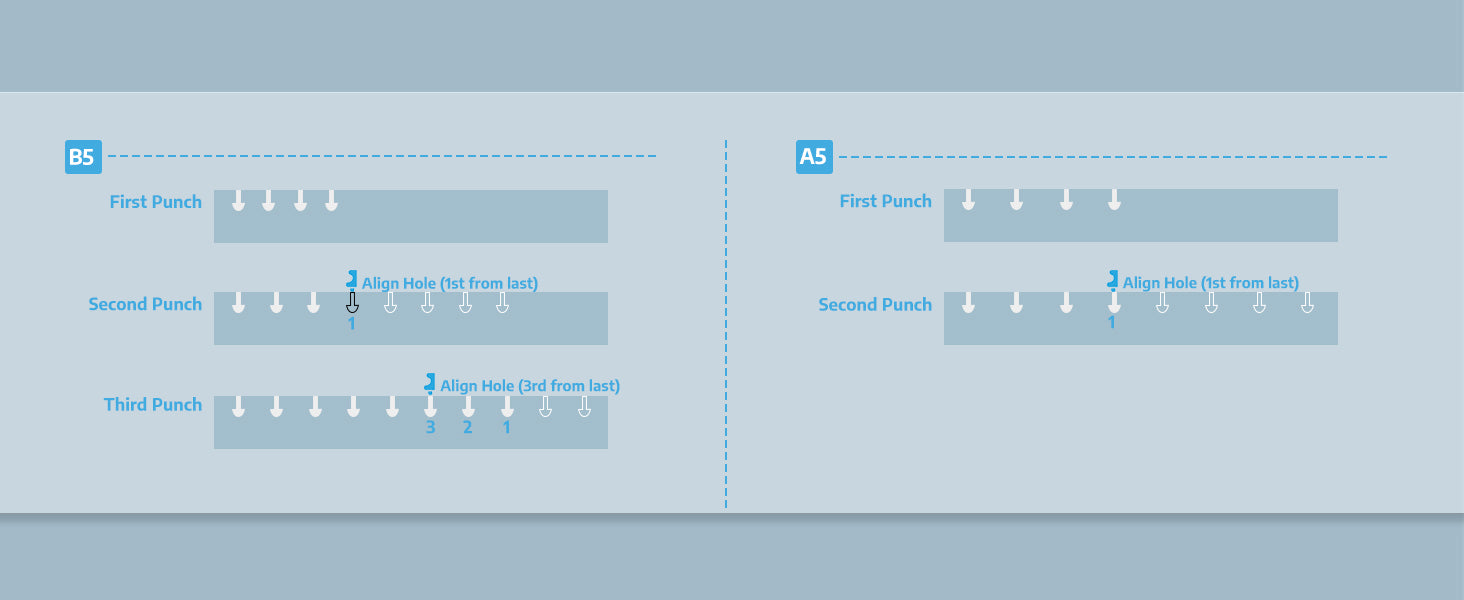 B5

First Punch

Second Punch

Align Hole (1st from last)

1

Third Punch

Align Hole (3rd from last)

3 2 1

A5

First Punch

Second Punch

Align Hole (1st from last)

1